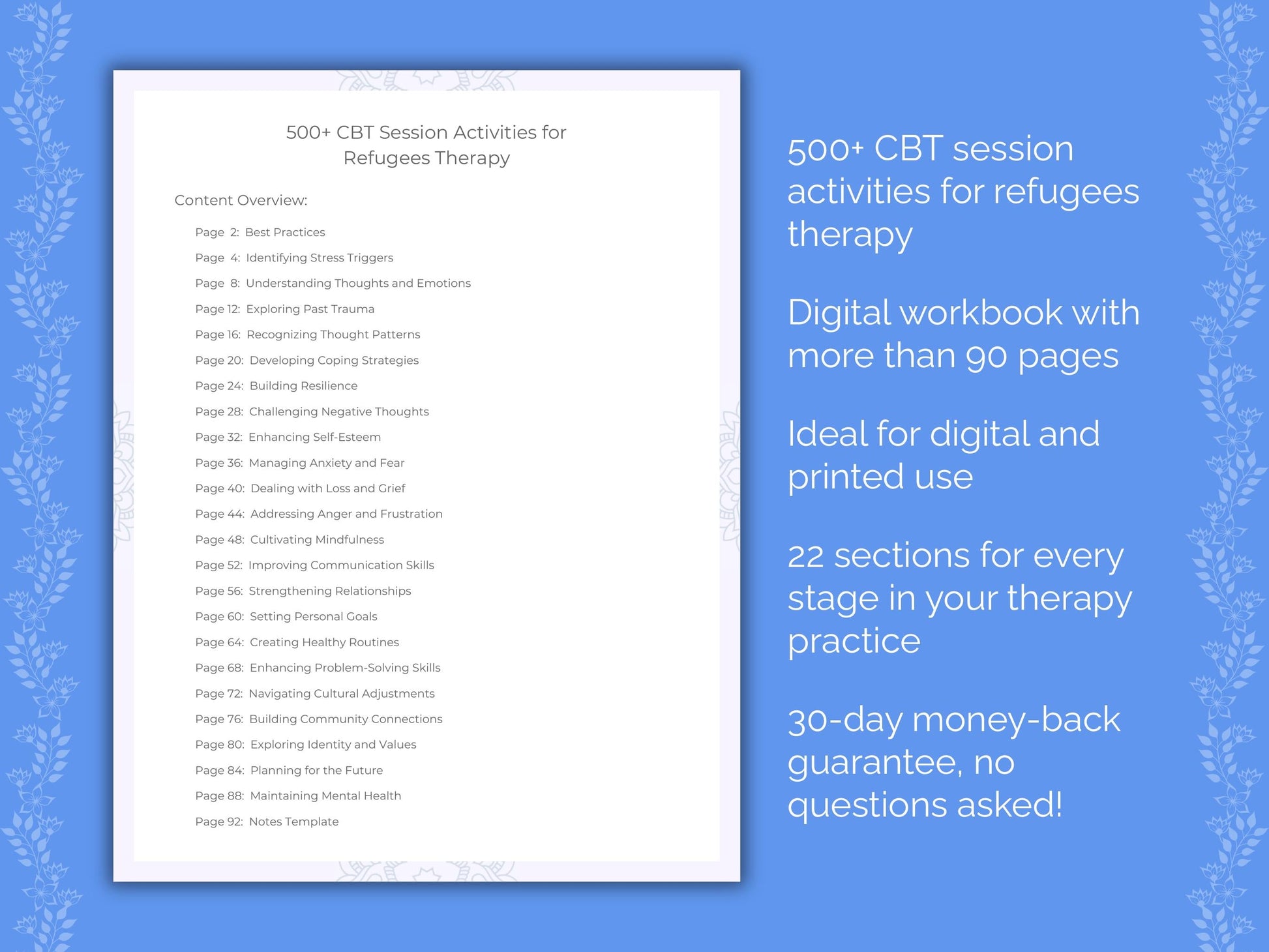 500+ CBT Session Activities for Refugees Therapy

Content Overview:

Page 2: Best Practices
Page 4: Identifying Stress Triggers
Page 8: Understanding Thoughts and Emotions
Page 12: Exploring Past Trauma
Page 16: Recognizing Thought Patterns
Page 20: Developing Coping Strategies
Page 24: Building Resilience
Page 28: Challenging Negative Thoughts
Page 32: Enhancing Self-Esteem
Page 36: Managing Anxiety and Fear
Page 40: Dealing with Loss and Grief
Page 44: Addressing Anger and Frustration
Page 48: Cultivating Mindfulness
Page 52: Improving Communication Skills
Page 56: Strengthening Relationships
Page 60: Setting Personal Goals
Page 64: Creating Healthy Routines
Page 68: Enhancing Problem-Solving Skills
Page 72: Navigating Cultural Adjustments
Page 76: Building Community Connections
Page 80: Exploring Identity and Values
Page 84: Planning for the Future
Page 88: Maintaining Mental Health
Page 92: Notes Template

500+ CBT session activities for refugees therapy

Digital workbook with more than 90 pages

Ideal for digital and printed use

22 sections for every stage in your therapy practice

30-day money-back guarantee, no questions asked!